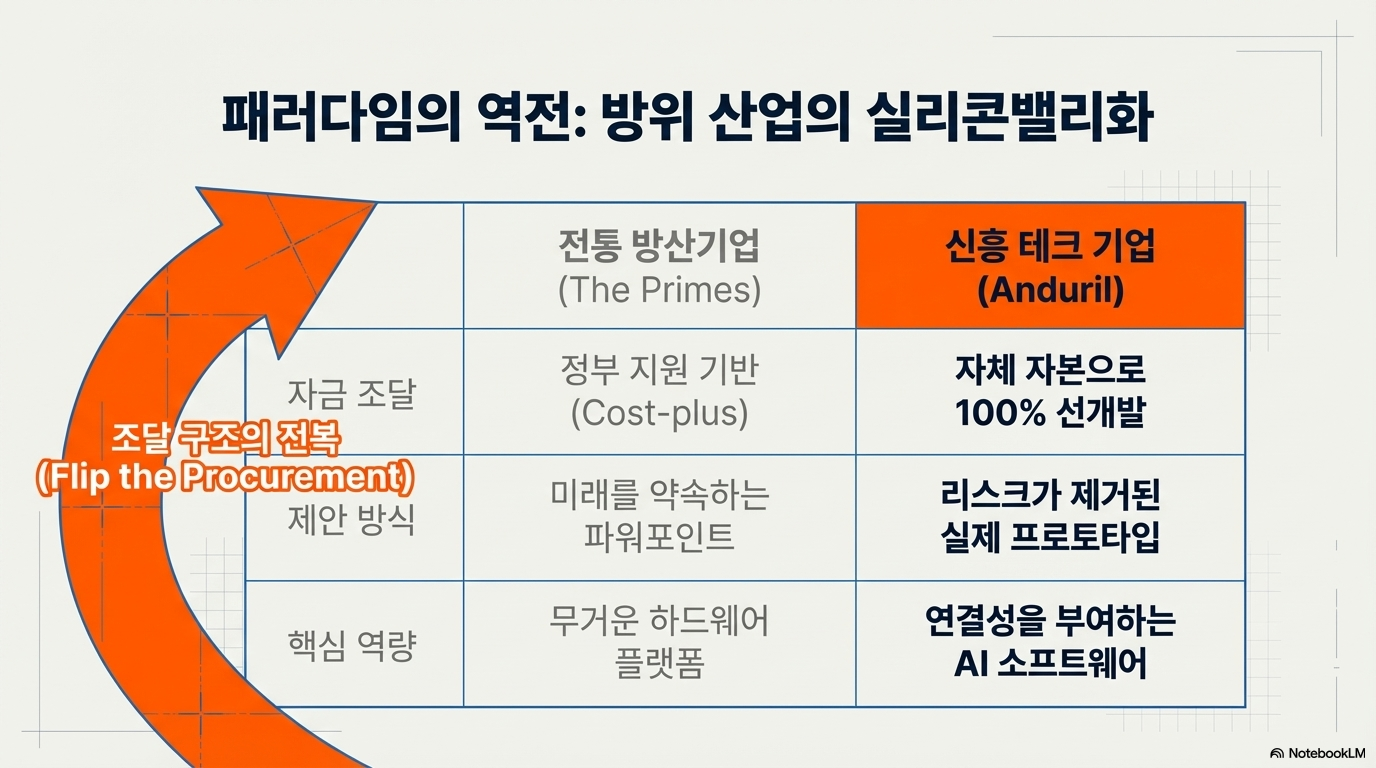 패러다임의 역전: 방위 산업의 실리콘밸리화

조달 구조의 전복
(Flip the Procurement)

| | 전통 방산기업 (The Primes) | 신흥 테크 기업 (Anduril) |
|---|---|---|
| 자금 조달 | 정부 지원 기반 (Cost-plus) | 자체 자본으로 100% 선개발 |
| 제안 방식 | 미래를 약속하는 파워포인트 | 리스크가 제거된 실제 프로토타입 |
| 핵심 역량 | 무거운 하드웨어 플랫폼 | 연결성을 부여하는 AI 소프트웨어 |

NotebookLM